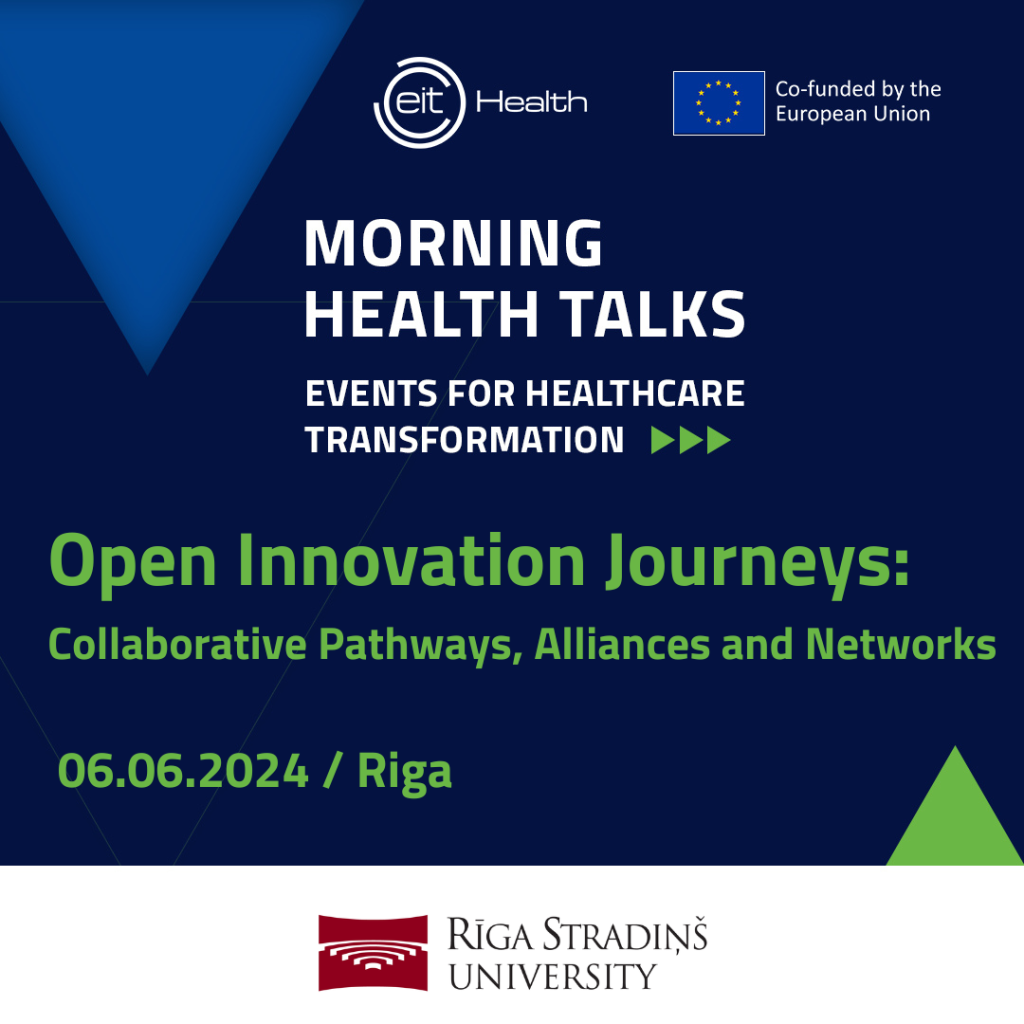 eit Health

Co-funded by the European Union

MORNING HEALTH TALKS

EVENTS FOR HEALTHCARE TRANSFORMATION

Open Innovation Journeys:

Collaborative Pathways, Alliances and Networks

06.06.2024 / Riga

RĪGA STRADIŅŠ UNIVERSITY